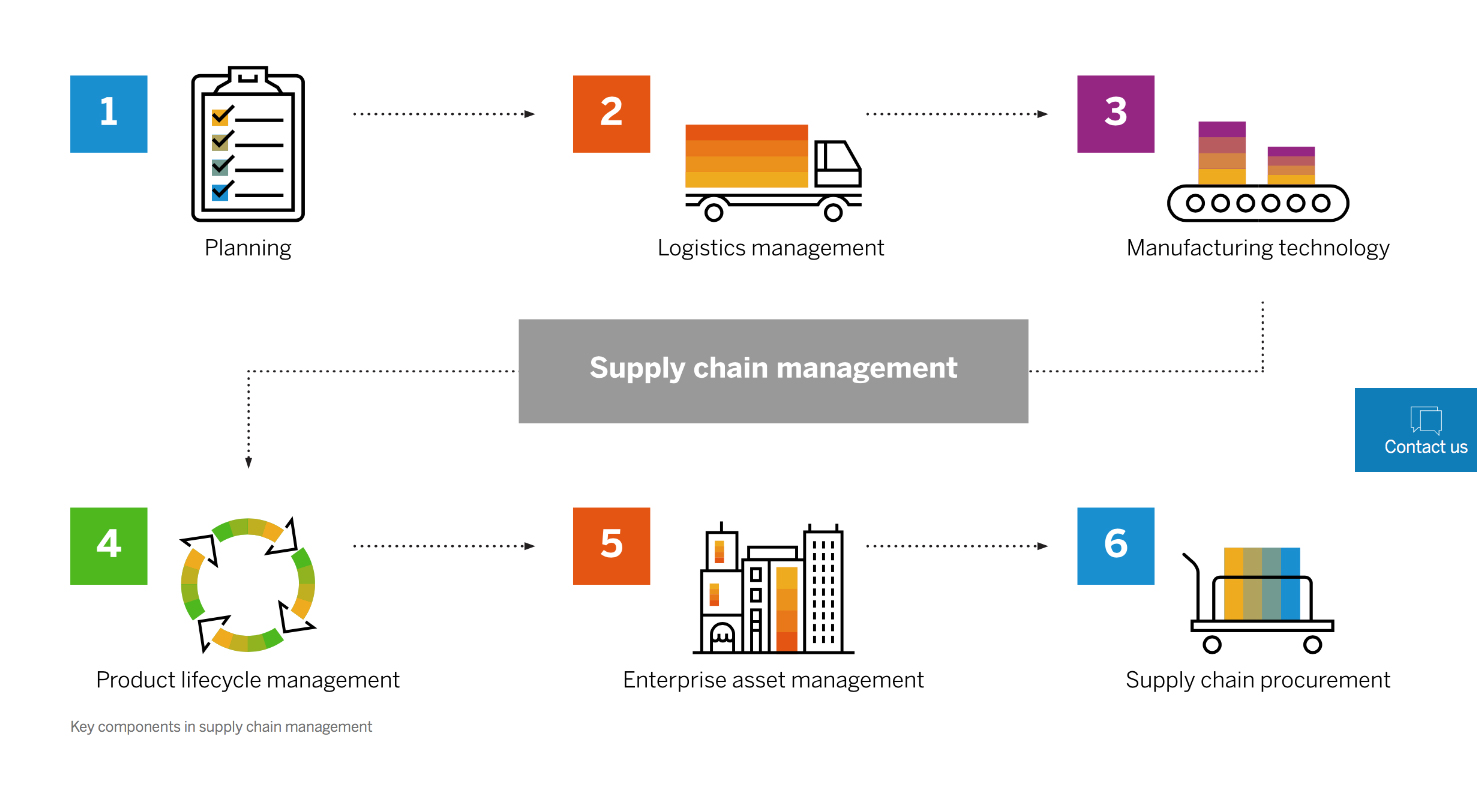 1

Planning

2

Logistics management

3

Manufacturing technology

Supply chain management

Contact us

4

Product lifecycle management

5

Enterprise asset management

6

Supply chain procurement

Key components in supply chain management